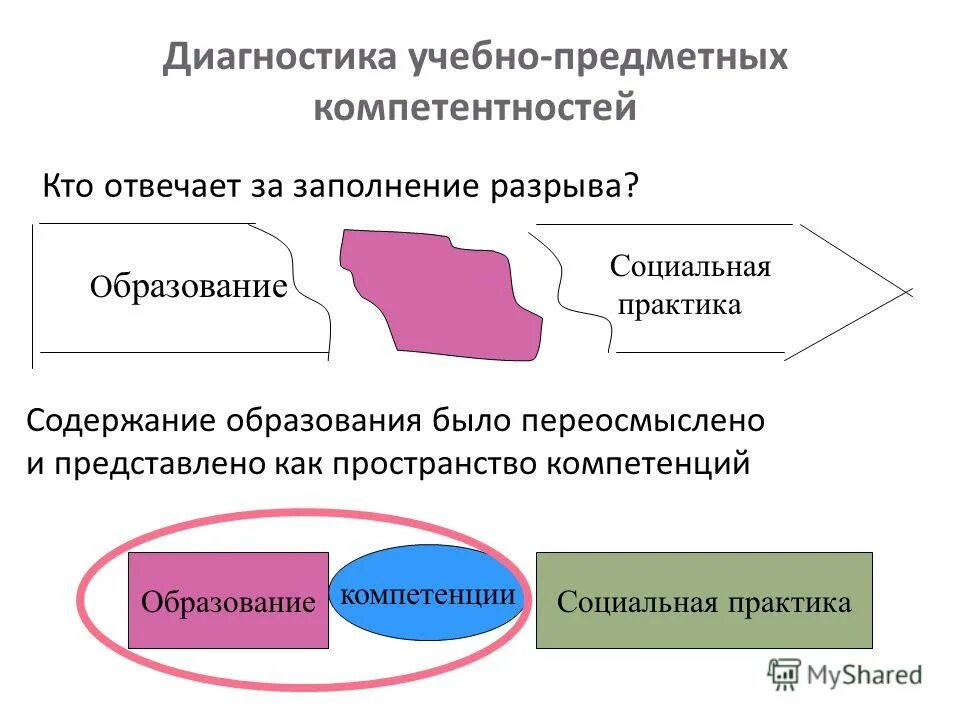 Диагностика учебно-предметных компетентностей

Кто отвечает за заполнение разрыва?

Образование

Социальная практика

Содержание образования было переосмыслено и представлено как пространство компетенций

Образование

компетенции

Социальная практика

MyShared